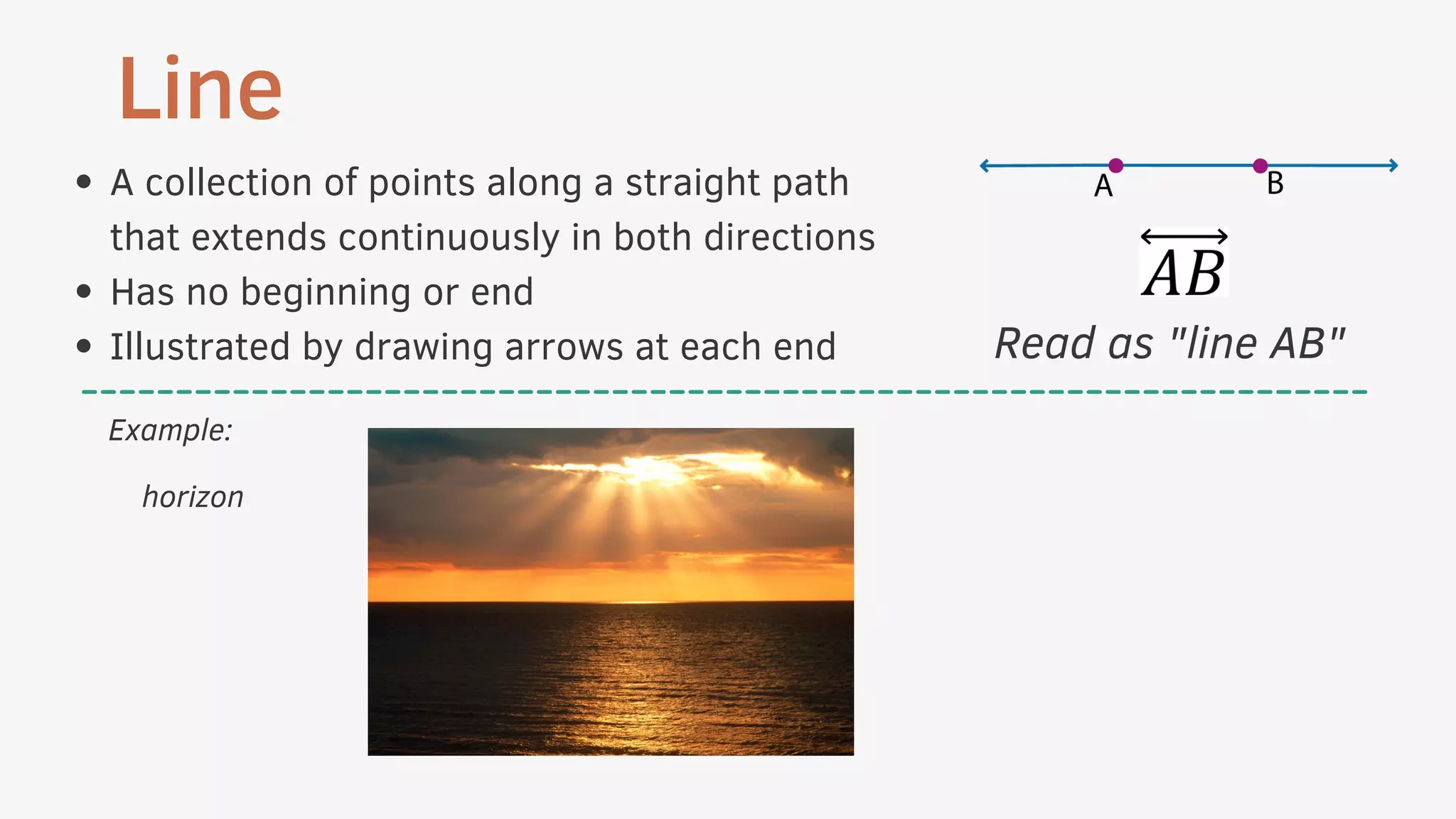 Line

• A collection of points along a straight path that extends continuously in both directions
• Has no beginning or end
• Illustrated by drawing arrows at each end

A B

$\overleftrightarrow{AB}$

Read as "line AB"

Example:

horizon